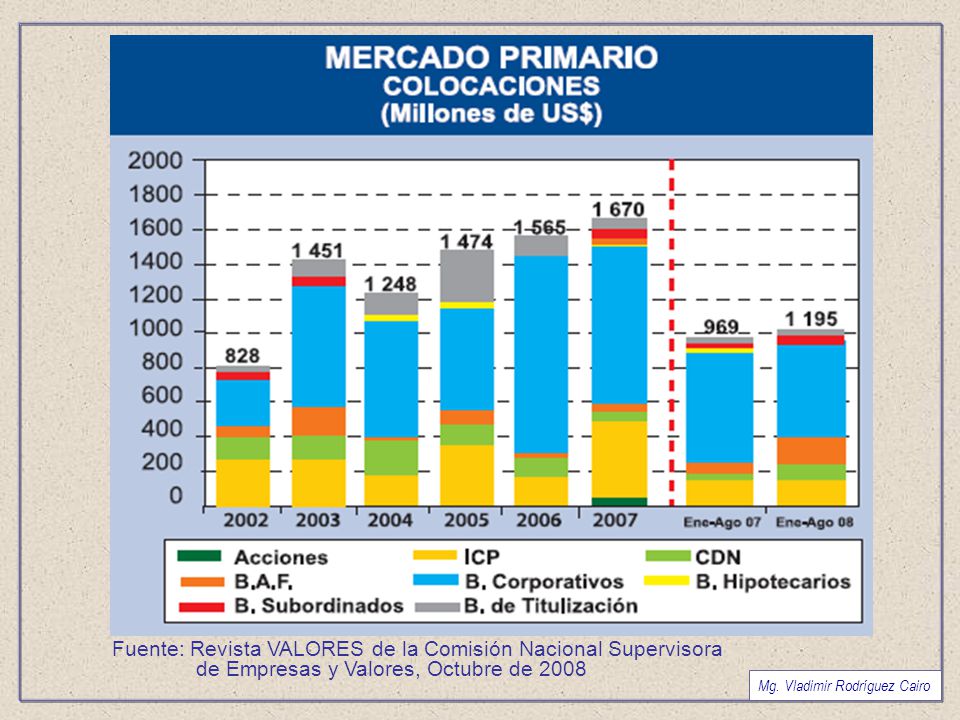 MERCADO PRIMARIO
COLOCACIONES
(Millones de US$)

2000
1800
1600
1400
1200
1000
800
600
400
200
0

828
1 451
1 248
1 474
1 565
1 670
969
1 195

2002
2003
2004
2005
2006
2007
Ene-Ago 07
Ene-Ago 08

Acciones
ICP
CDN
B.A.F.
B. Corporativos
B. Hipotecarios
B. Subordinados
B. de Titulización

Fuente: Revista VALORES de la Comisión Nacional Supervisora de Empresas y Valores, Octubre de 2008

Mg. Vladimir Rodríguez Cairo